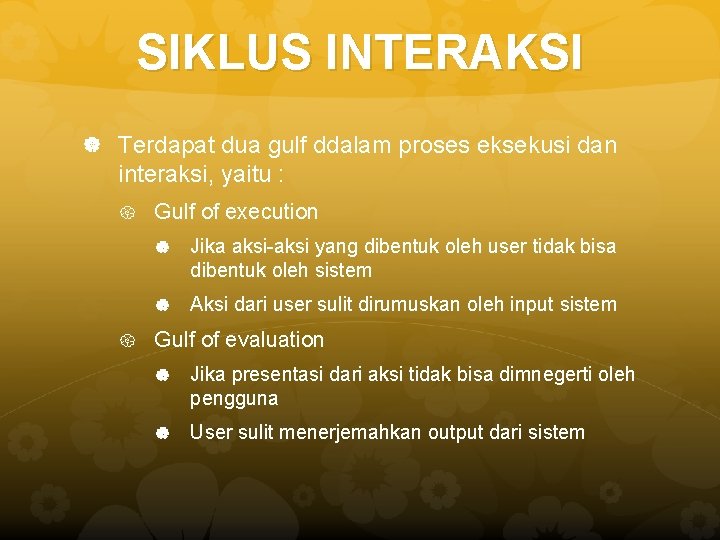 SIKLUS INTERAKSI

Terdapat dua gulf ddalam proses eksekusi dan interaksi, yaitu :

Gulf of execution

Jika aksi-aksi yang dibentuk oleh user tidak bisa dibentuk oleh sistem

Aksi dari user sulit dirumuskan oleh input sistem

Gulf of evaluation

Jika presentasi dari aksi tidak bisa dimnegerti oleh pengguna

User sulit menerjemahkan output dari sistem